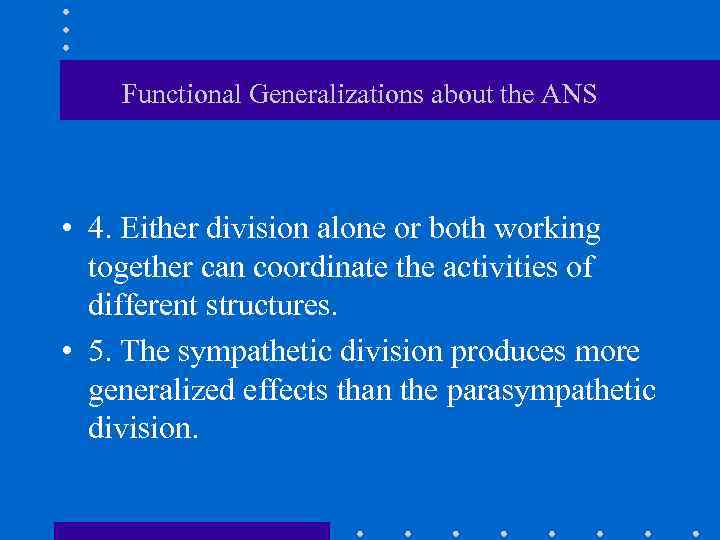 Functional Generalizations about the ANS

• 4. Either division alone or both working together can coordinate the activities of different structures.

• 5. The sympathetic division produces more generalized effects than the parasympathetic division.